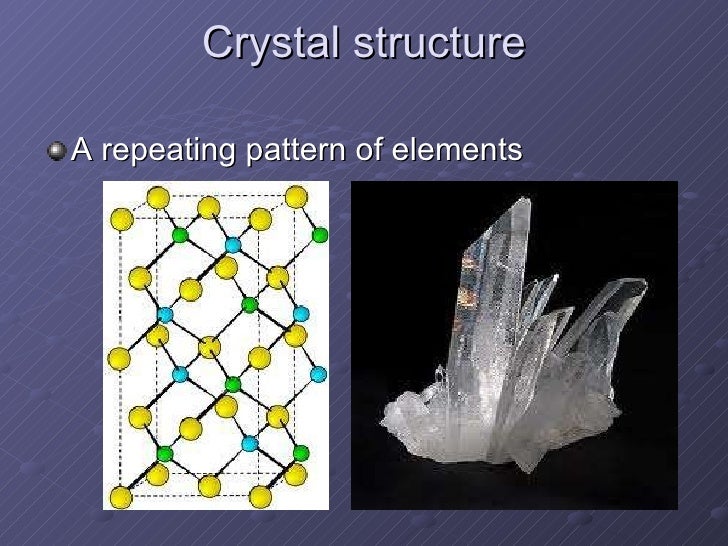 Crystal structure

A repeating pattern of elements